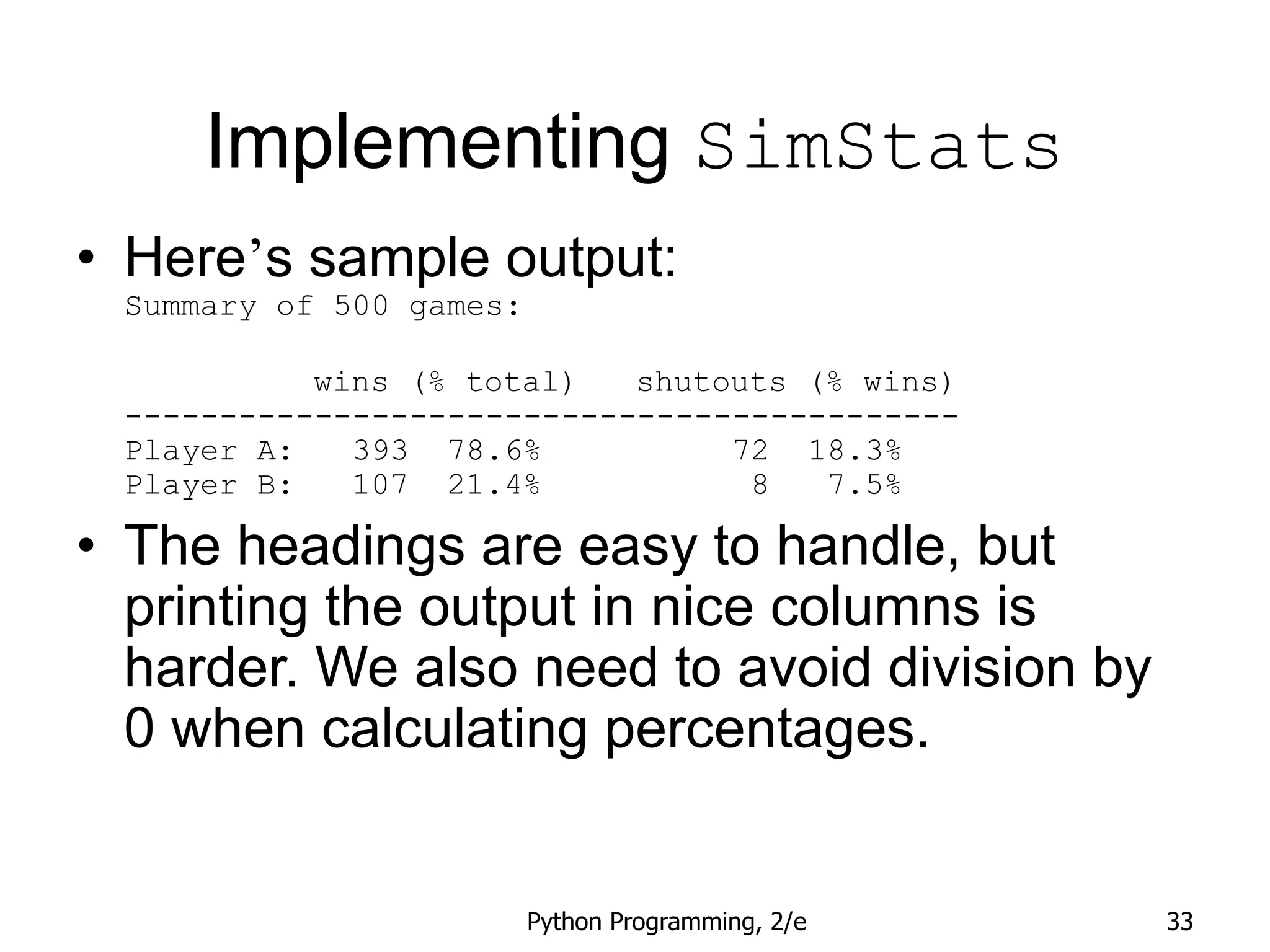 Implementing SimStats

• Here's sample output:

Summary of 500 games:

          wins (% total)   shutouts (% wins)
--------------------------------------------
Player A:   393  78.6%          72  18.3%
Player B:   107  21.4%           8   7.5%

• The headings are easy to handle, but printing the output in nice columns is harder. We also need to avoid division by 0 when calculating percentages.

Python Programming, 2/e

33